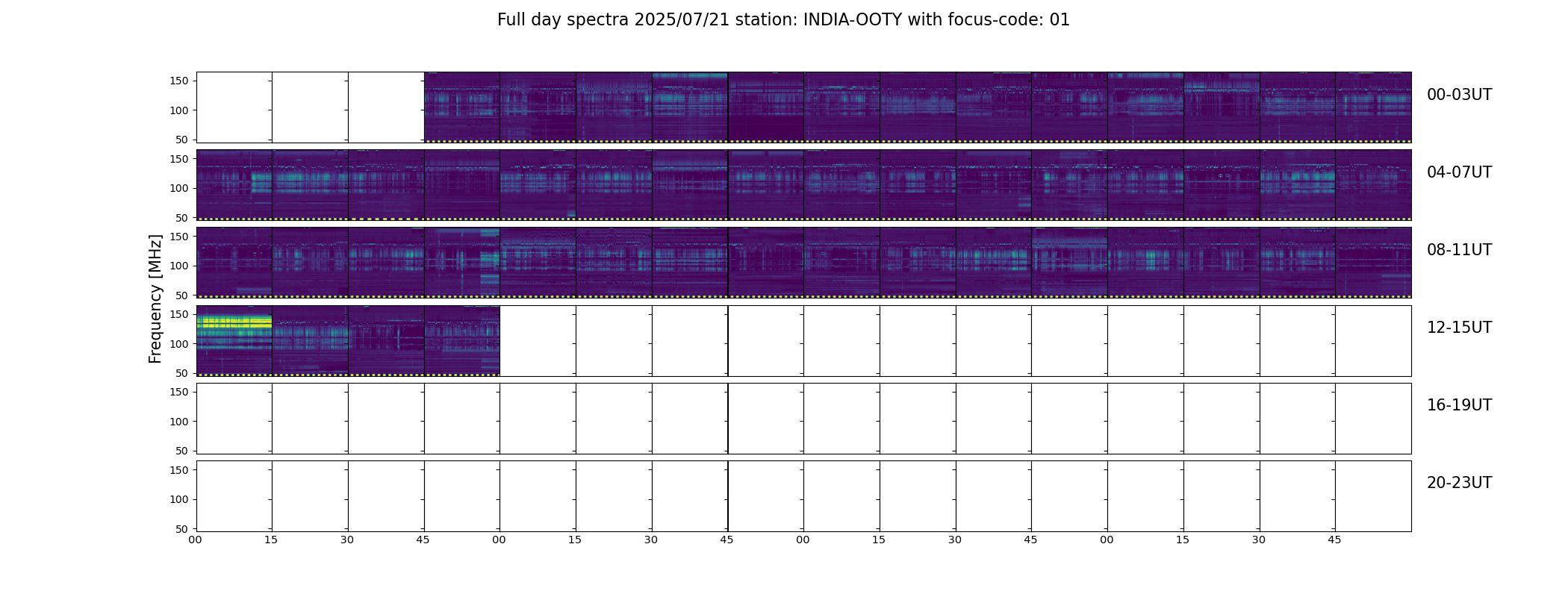 Full day spectra 2025/07/21 station: INDIA-OOTY with focus-code: 01

Frequency [MHz]

150
100
50
00-03UT

150
100
50
04-07UT

150
100
50
08-11UT

150
100
50
12-15UT

150
100
50
16-19UT

150
100
50
20-23UT

00 15 30 45 00 15 30 45 00 15 30 45 00 15 30 45